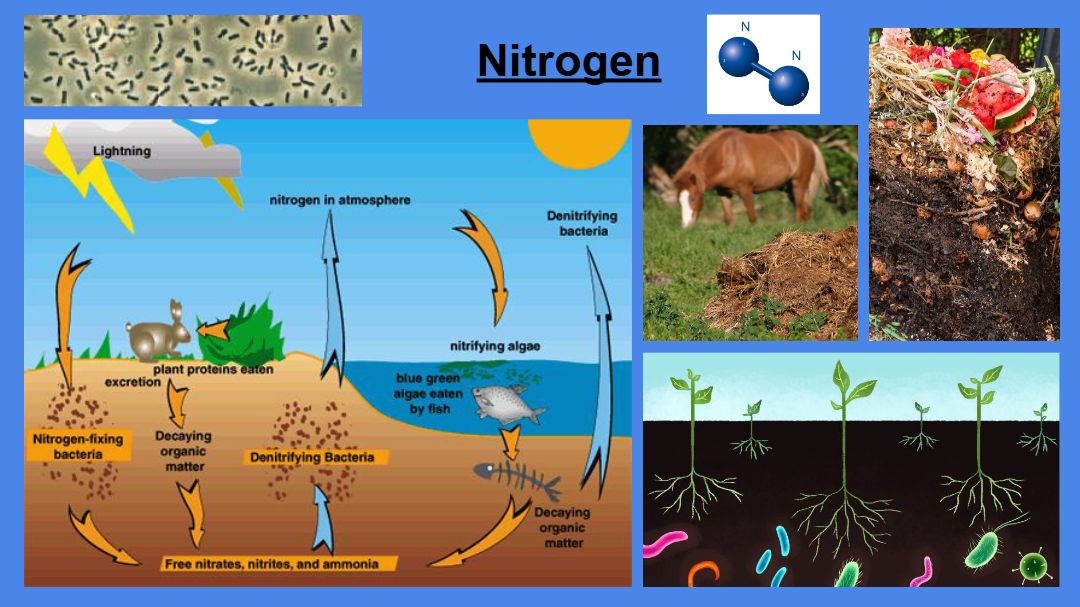 Nitrogen

N N

Lightning

nitrogen in atmosphere

Denitrifying bacteria

plant proteins eaten

excretion

nitrifying algae

blue green algae eaten by fish

Nitrogen-fixing bacteria

Decaying organic matter

Denitrifying Bacteria

Decaying organic matter

Free nitrates, nitrites, and ammonia